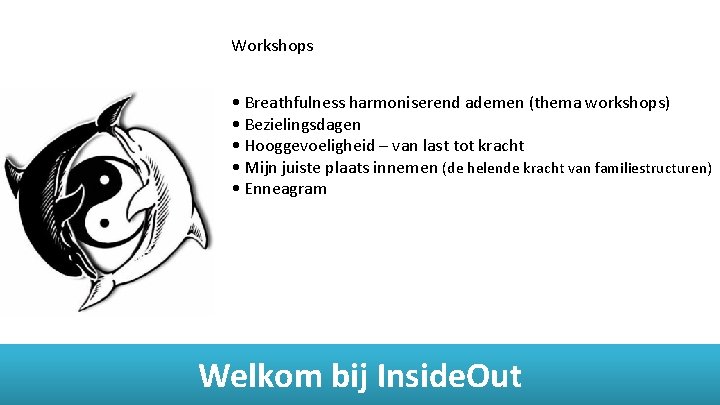 Workshops

• Breathfulness harmoniserend ademen (thema workshops)
• Bezielingsdagen
• Hooggevoeligheid – van last tot kracht
• Mijn juiste plaats innemen (de helende kracht van familiestructuren)
• Enneagram

Welkom bij InsideOut